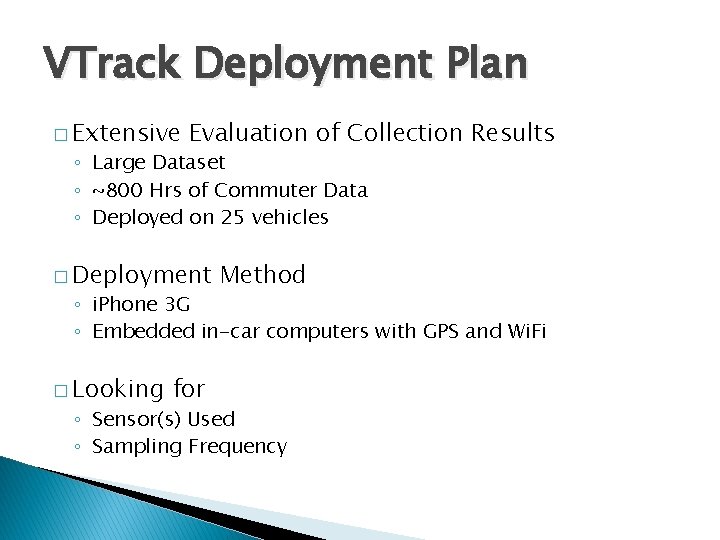 VTrack Deployment Plan

□ Extensive Evaluation of Collection Results
◦ Large Dataset
◦ ~800 Hrs of Commuter Data
◦ Deployed on 25 vehicles

□ Deployment Method
◦ iPhone 3G
◦ Embedded in-car computers with GPS and WiFi

□ Looking for
◦ Sensor(s) Used
◦ Sampling Frequency